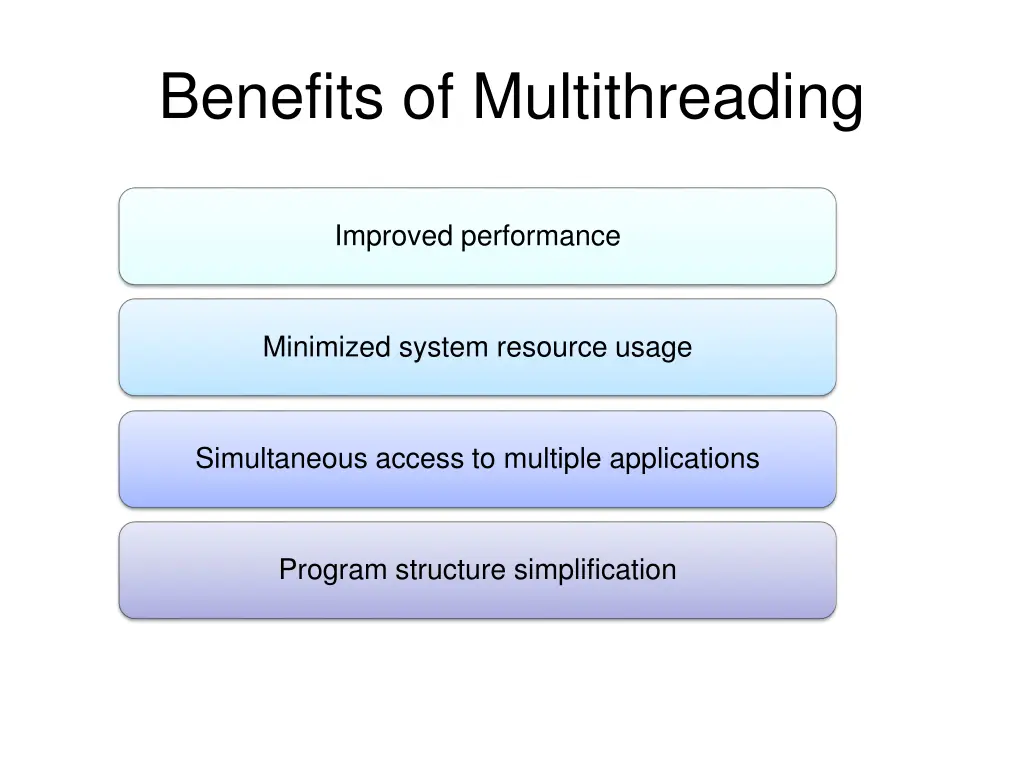 Benefits of Multithreading

Improved performance

Minimized system resource usage

Simultaneous access to multiple applications

Program structure simplification